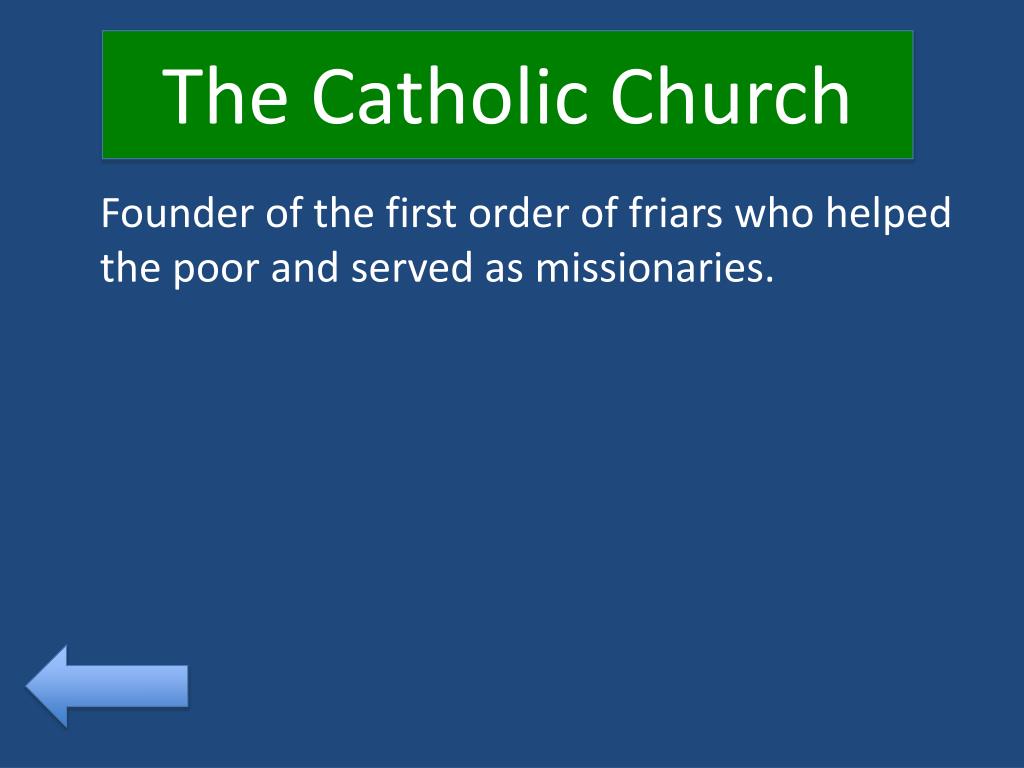 The Catholic Church

Founder of the first order of friars who helped the poor and served as missionaries.